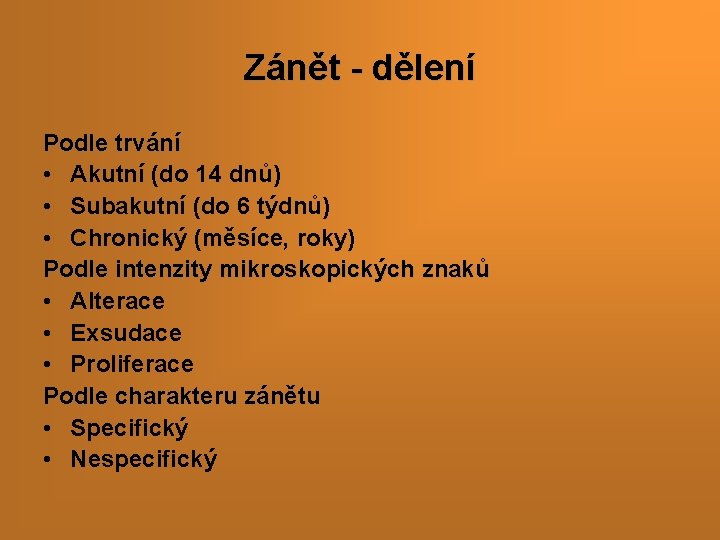 Zánět - dělení

Podle trvání
• Akutní (do 14 dnů)
• Subakutní (do 6 týdnů)
• Chronický (měsíce, roky)
Podle intenzity mikroskopických znaků
• Alterace
• Exsudace
• Proliferace
Podle charakteru zánětu
• Specifický
• Nespecifický